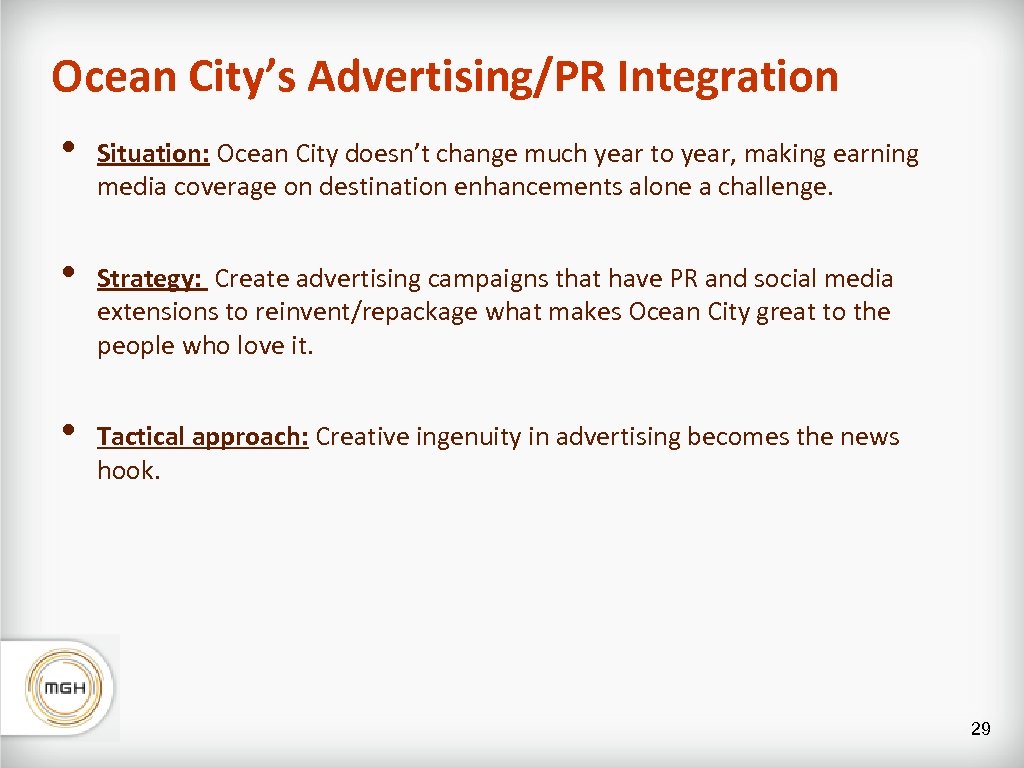 Ocean City's Advertising/PR Integration

• Situation: Ocean City doesn't change much year to year, making earning media coverage on destination enhancements alone a challenge.

• Strategy: Create advertising campaigns that have PR and social media extensions to reinvent/repackage what makes Ocean City great to the people who love it.

• Tactical approach: Creative ingenuity in advertising becomes the news hook.

MGH

29